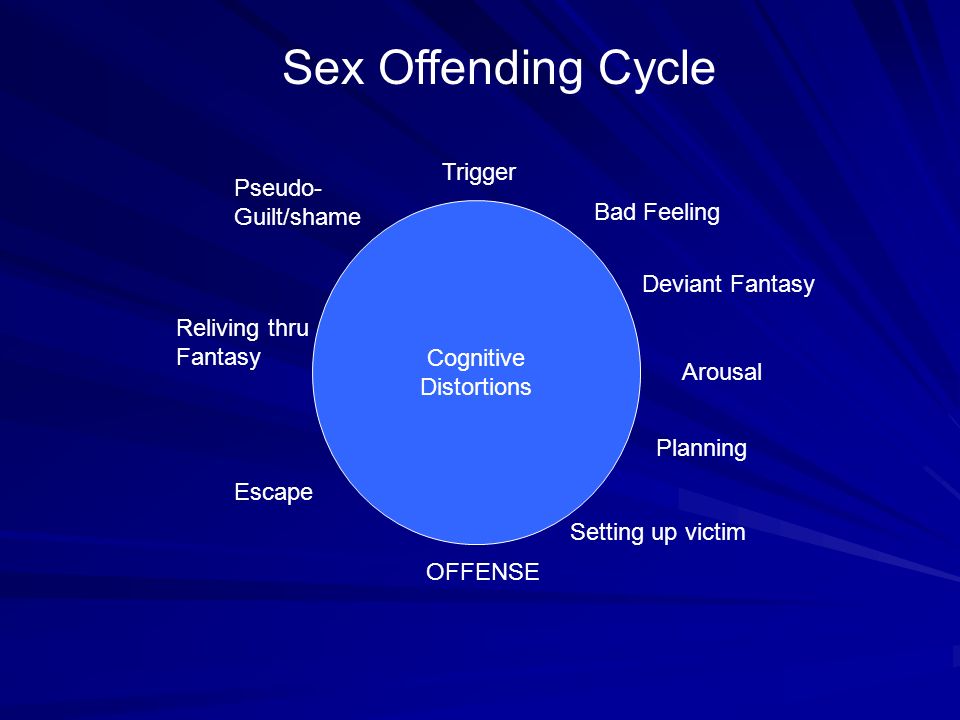 Sex Offending Cycle

Trigger

Bad Feeling

Deviant Fantasy

Arousal

Planning

Setting up victim

OFFENSE

Escape

Reliving thru Fantasy

Pseudo-Guilt/shame

Cognitive Distortions